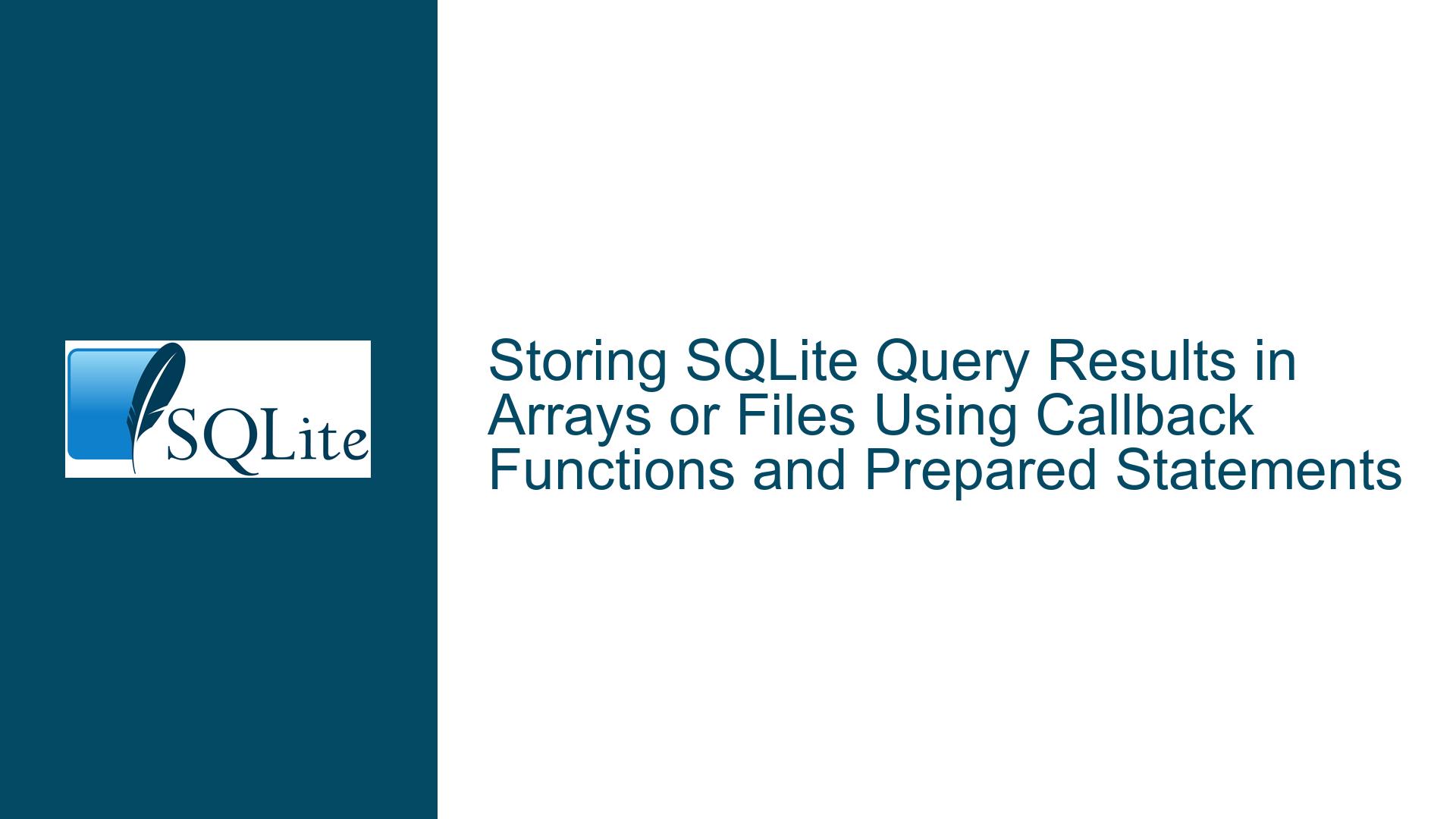 SQLite

Storing SQLite Query Results in Arrays or Files Using Callback Functions and Prepared Statements